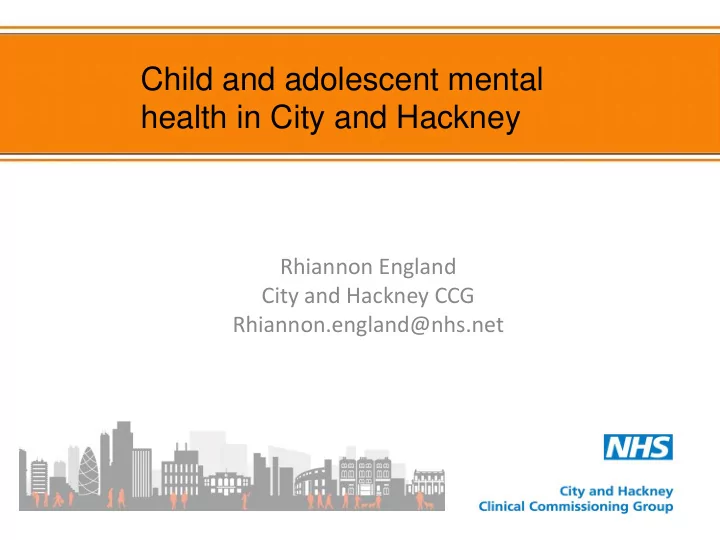 Child and adolescent mental health in City and Hackney

Rhiannon England
City and Hackney CCG
Rhiannon.england@nhs.net

NHS
City and Hackney
Clinical Commissioning Group